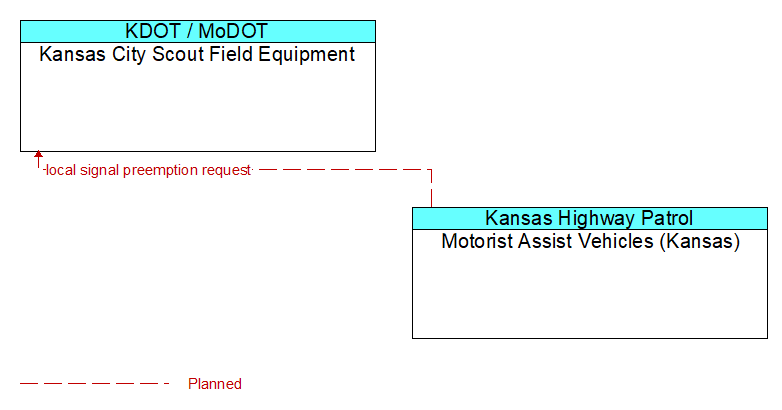 KDOT / MoDOT
Kansas City Scout Field Equipment

local signal preemption request

Kansas Highway Patrol
Motorist Assist Vehicles (Kansas)

Planned